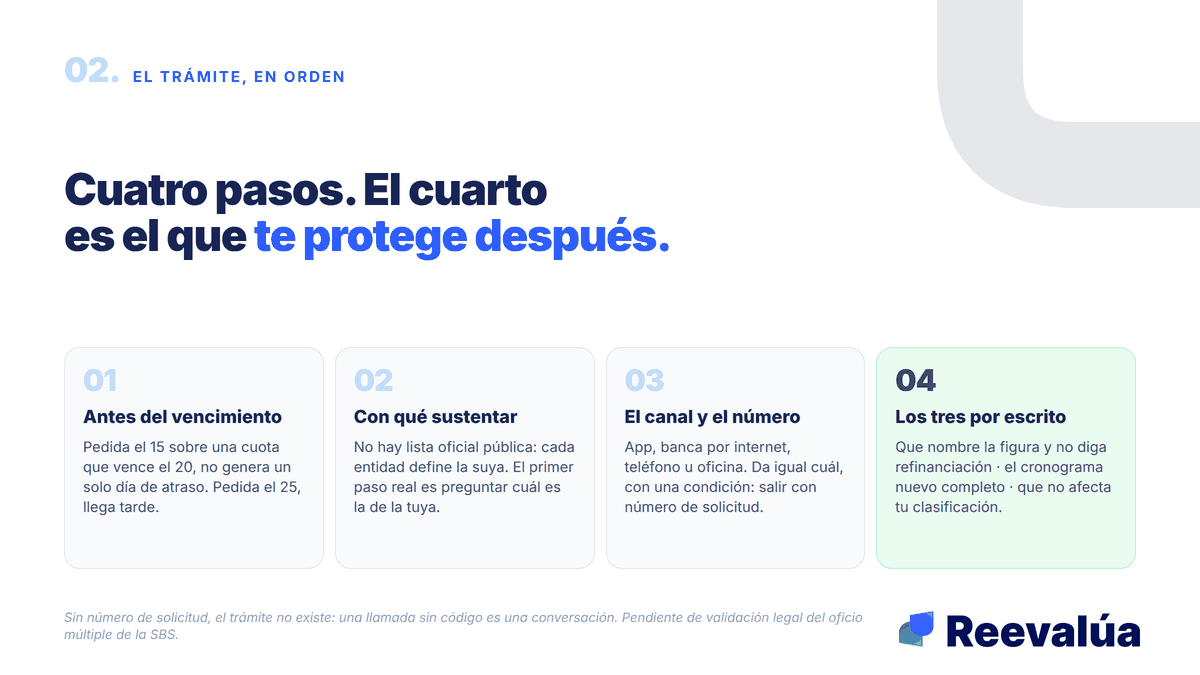 02. EL TRÁMITE, EN ORDEN

Cuatro pasos. El cuarto es el que te protege después.

01
Antes del vencimiento
Pedida el 15 sobre una cuota que vence el 20, no genera un solo día de atraso. Pedida el 25, llega tarde.

02
Con qué sustentar
No hay lista oficial pública: cada entidad define la suya. El primer paso real es preguntar cuál es la de la tuya.

03
El canal y el número
App, banca por internet, teléfono u oficina. Da igual cuál, con una condición: salir con número de solicitud.

04
Los tres por escrito
Que nombre la figura y no diga refinanciación · el cronograma nuevo completo · que no afecta tu clasificación.

Sin número de solicitud, el trámite no existe: una llamada sin código es una conversación. Pendiente de validación legal del oficio múltiple de la SBS.

Reevalúa